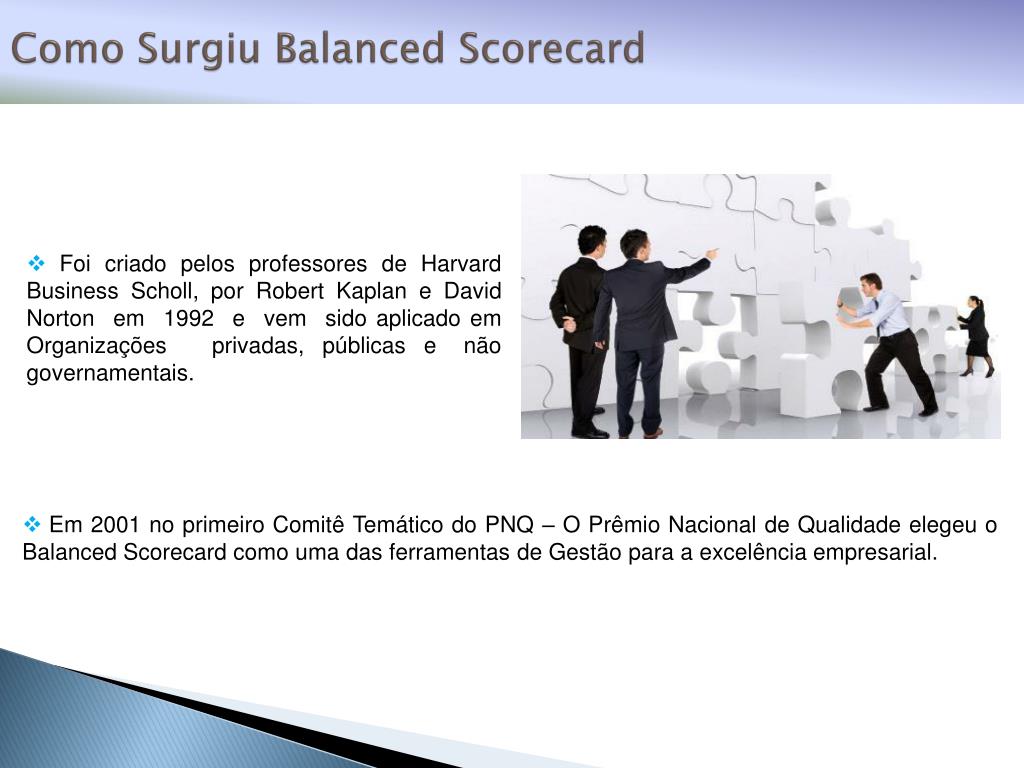 Como Surgiu Balanced Scorecard

❖ Foi criado pelos professores de Harvard Business Scholl, por Robert Kaplan e David Norton em 1992 e vem sido aplicado em Organizações privadas, públicas e não governamentais.

❖ Em 2001 no primeiro Comitê Temático do PNQ – O Prêmio Nacional de Qualidade elegeu o Balanced Scorecard como uma das ferramentas de Gestão para a excelência empresarial.